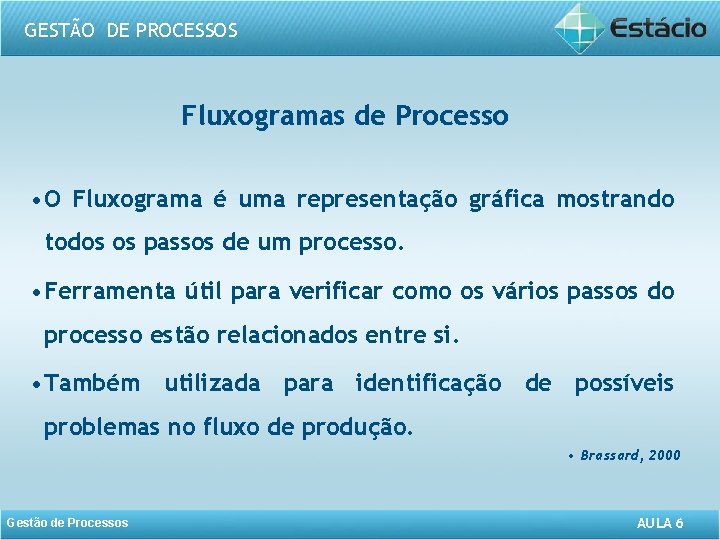 GESTÃO DE PROCESSOS

Estácio

Fluxogramas de Processo

• O Fluxograma é uma representação gráfica mostrando todos os passos de um processo.

• Ferramenta útil para verificar como os vários passos do processo estão relacionados entre si.

• Também utilizada para identificação de possíveis problemas no fluxo de produção.

• Brassard, 2000

Gestão de Processos

AULA 6